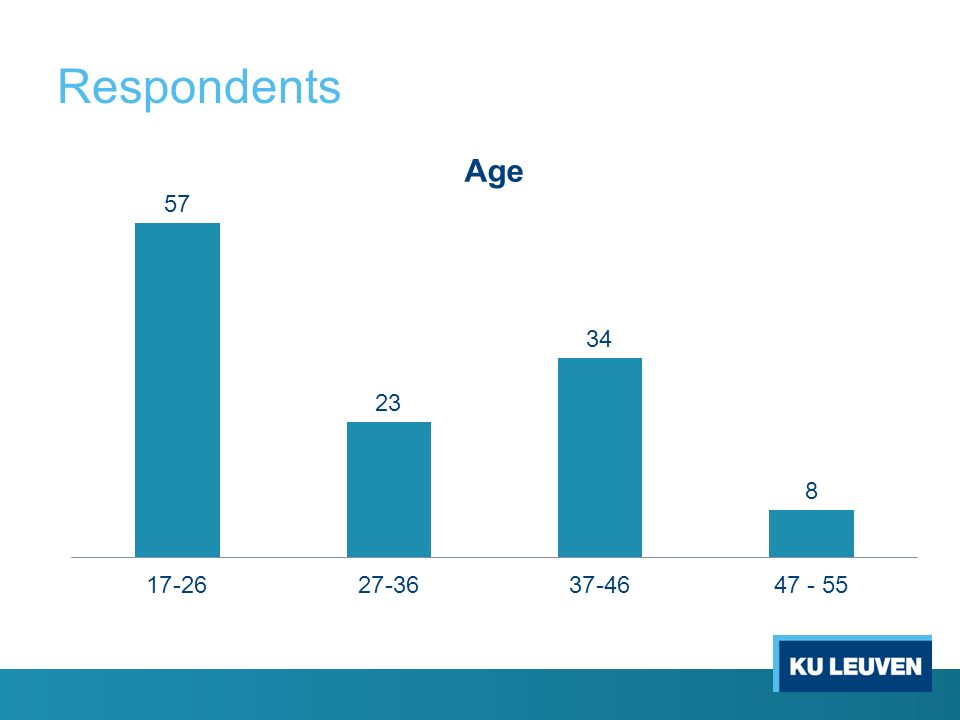 Respondents

Age

57

23

34

8

17-26

27-36

37-46

47 - 55

KU LEUVEN